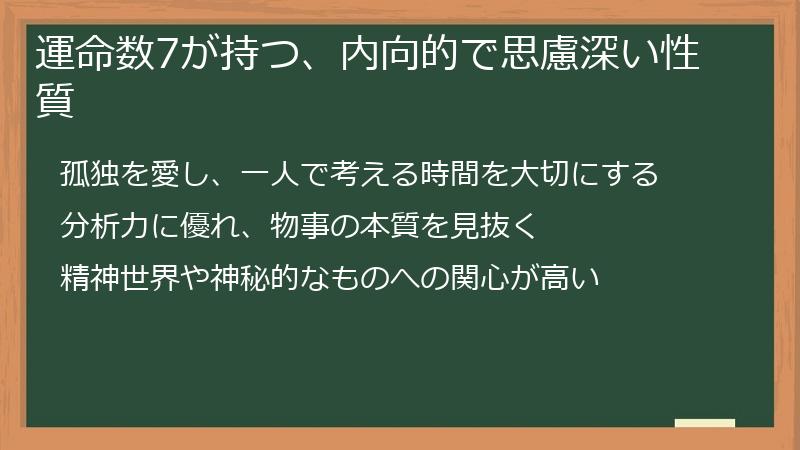 運命数7が持つ、内向的で思慮深い性質

孤独を愛し、一人で考える時間を大切にする

分析力に優れ、物事の本質を見抜く

精神世界や神秘的なものへの関心が高い